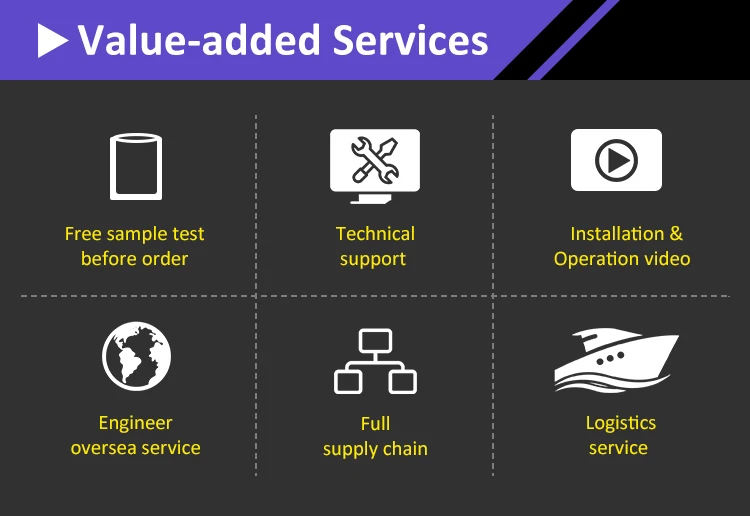 Value-added Services

Free sample test before order

Technical support

Installation & Operation video

Engineer oversea service

Full supply chain

Logistics service